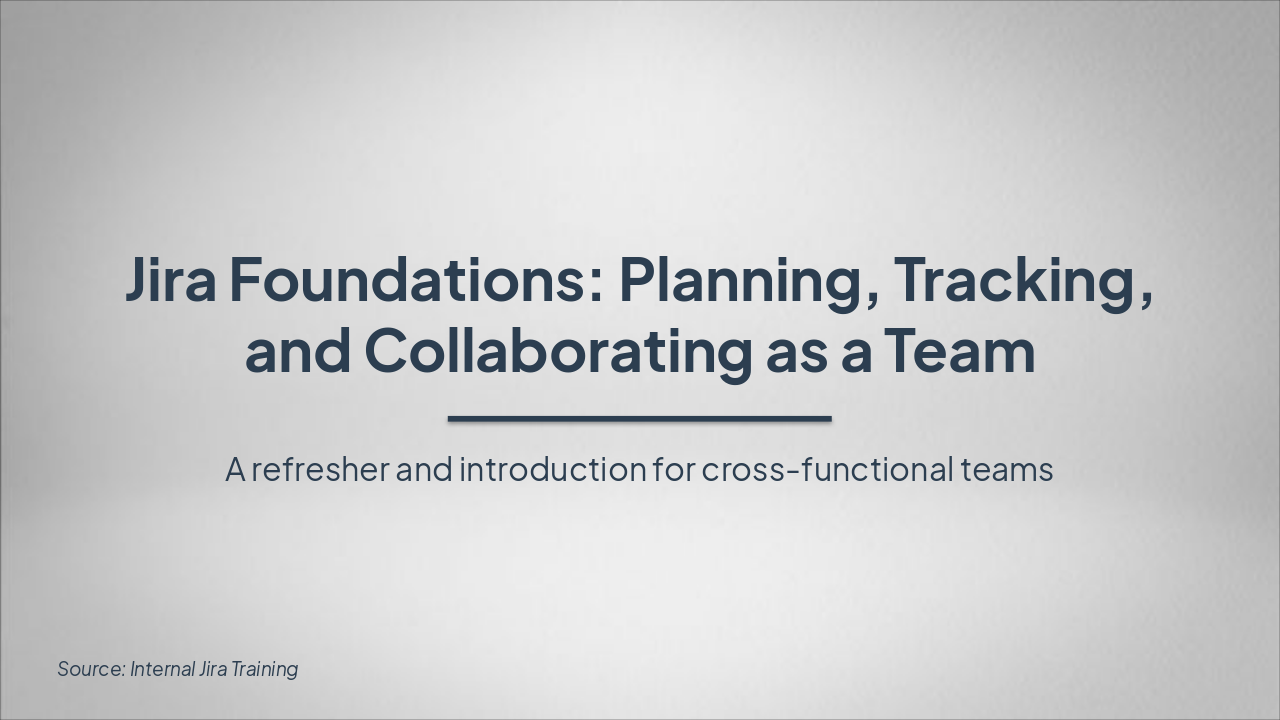 Jira Foundations: Planning, Tracking, and Collaborating as a Team

A refresher and introduction for cross-functional teams

Source: Internal Jira Training